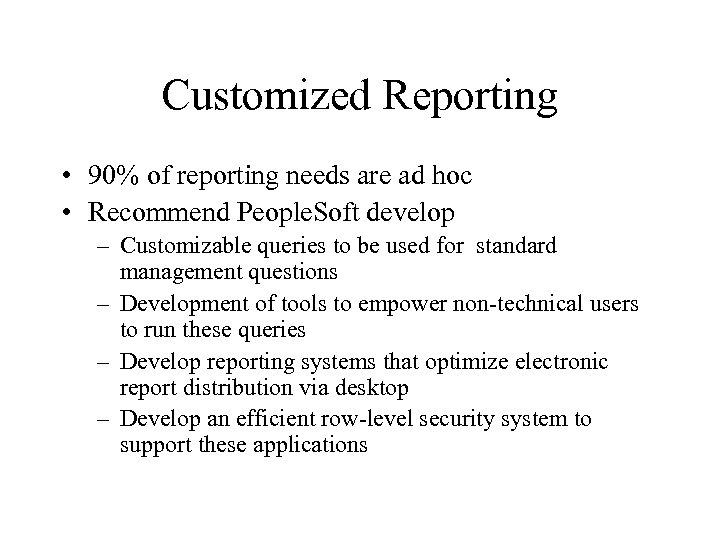 Customized Reporting

• 90% of reporting needs are ad hoc
• Recommend PeopleSoft develop
– Customizable queries to be used for standard management questions
– Development of tools to empower non-technical users to run these queries
– Develop reporting systems that optimize electronic report distribution via desktop
– Develop an efficient row-level security system to support these applications